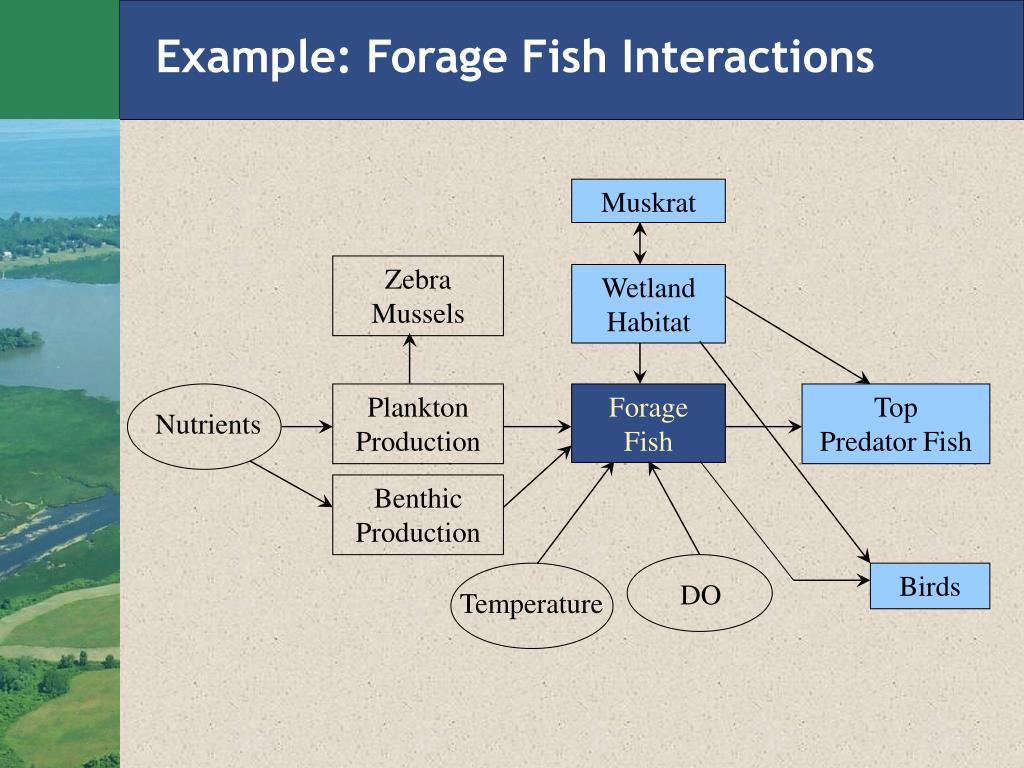 Example: Forage Fish Interactions

Muskrat

Zebra Mussels

Wetland Habitat

Nutrients

Plankton Production

Forage Fish

Top Predator Fish

Benthic Production

Temperature

DO

Birds